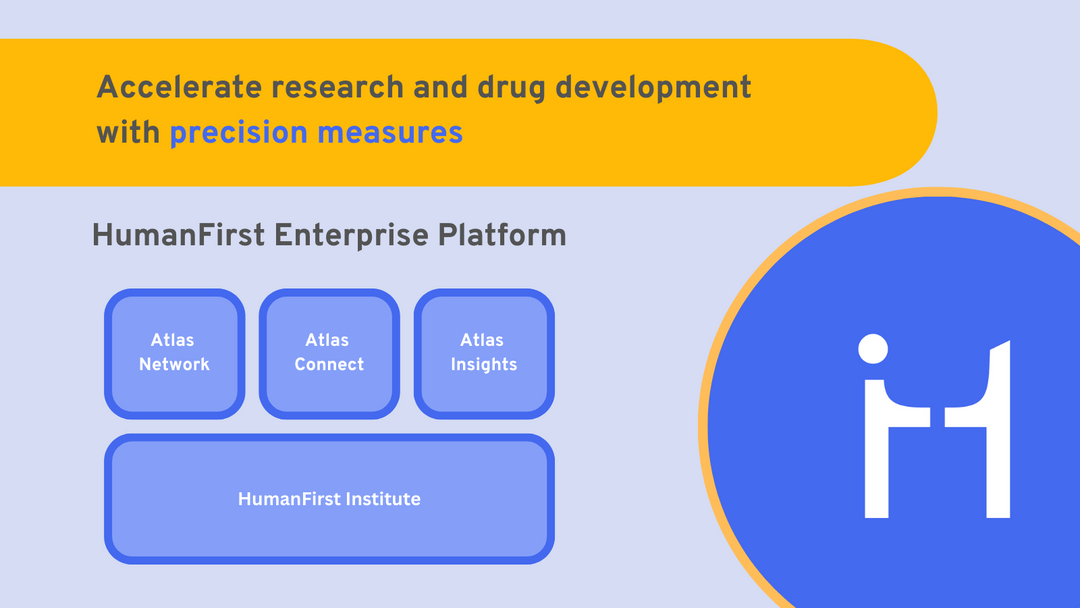 Accelerate research and drug development with precision measures

HumanFirst Enterprise Platform

Atlas Network

Atlas Connect

Atlas Insights

HumanFirst Institute